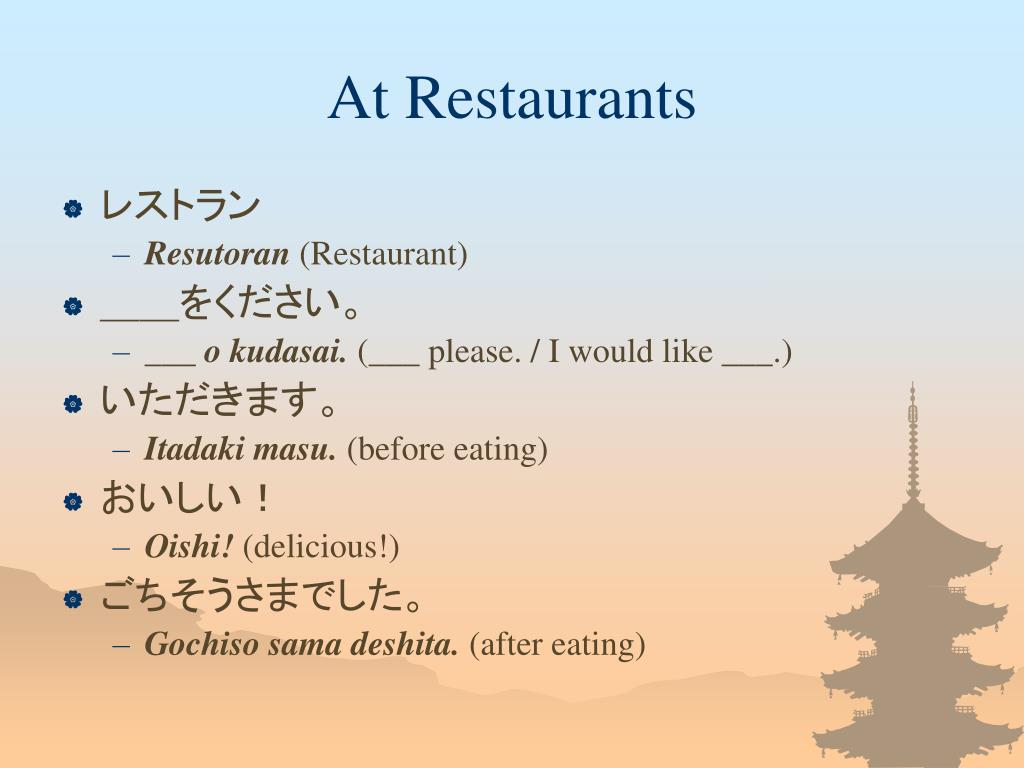 At Restaurants

レストラン
– Resutoran (Restaurant)

____をください。
– ___ o kudasai. (___ please. / I would like ___.)

いただきます。
– Itadaki masu. (before eating)

おいしい！
– Oishi! (delicious!)

ごちそうさまでした。
– Gochiso sama deshita. (after eating)